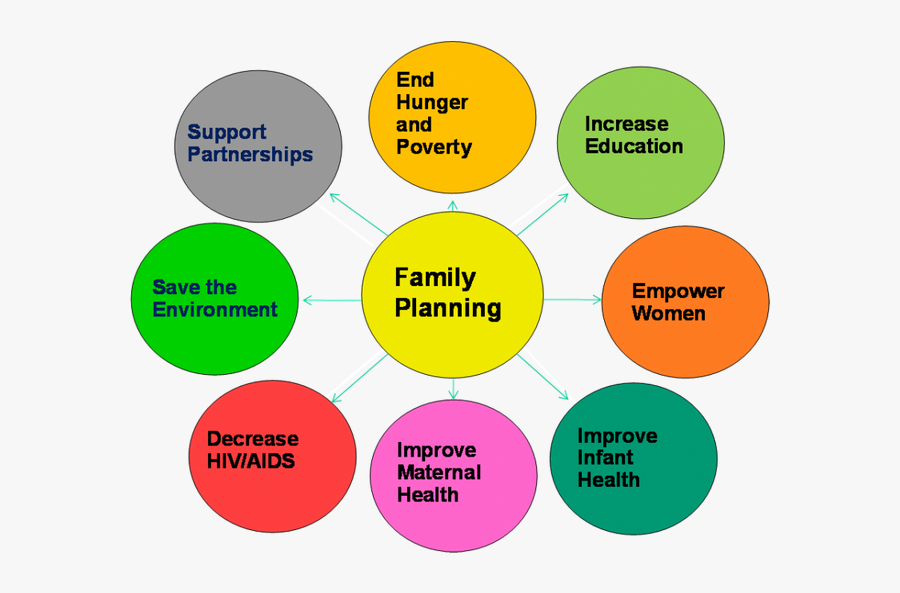 Family Planning

End Hunger and Poverty

Increase Education

Empower Women

Improve Infant Health

Improve Maternal Health

Decrease HIV/AIDS

Save the Environment

Support Partnerships